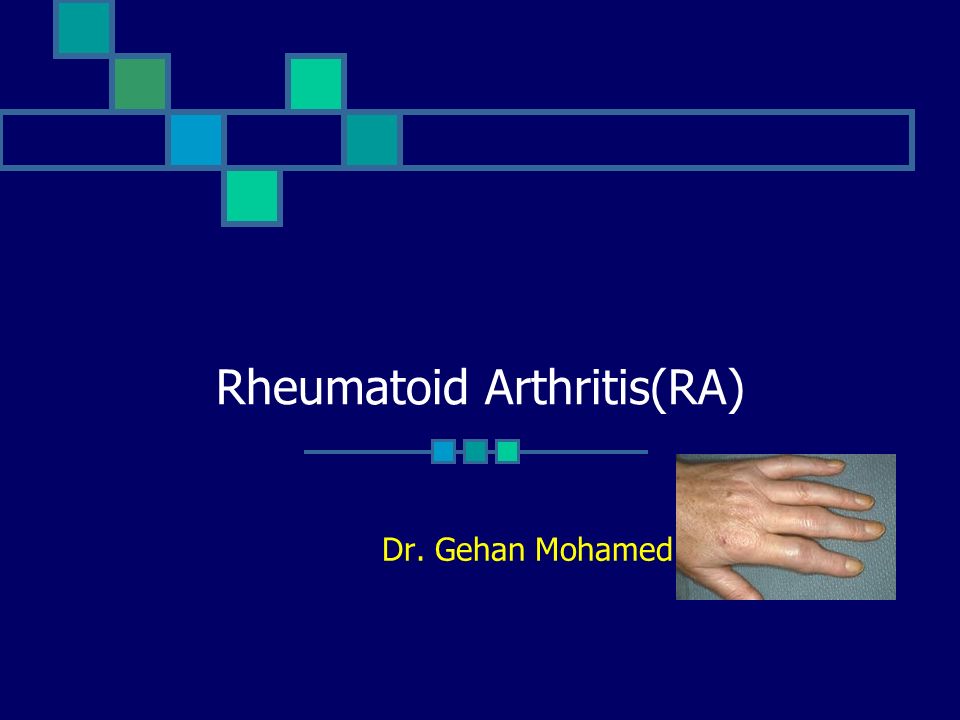 Rheumatoid Arthritis(RA)

Dr. Gehan Mohamed